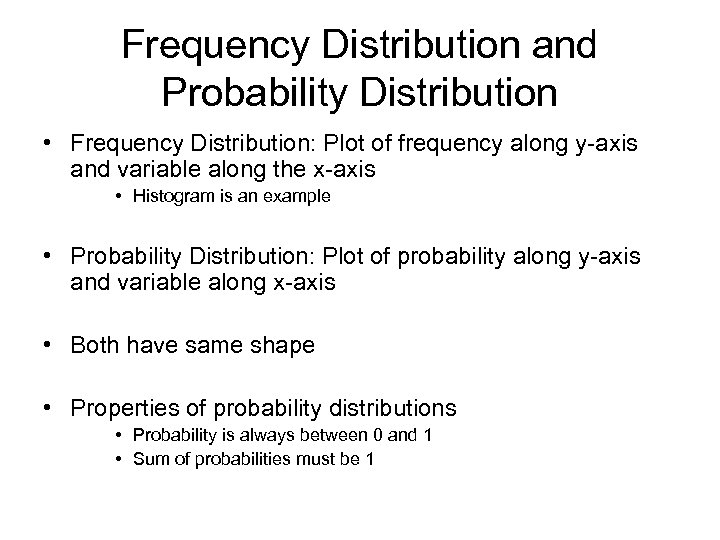 Frequency Distribution and Probability Distribution

• Frequency Distribution: Plot of frequency along y-axis and variable along the x-axis
  • Histogram is an example

• Probability Distribution: Plot of probability along y-axis and variable along x-axis

• Both have same shape

• Properties of probability distributions
  • Probability is always between 0 and 1
  • Sum of probabilities must be 1